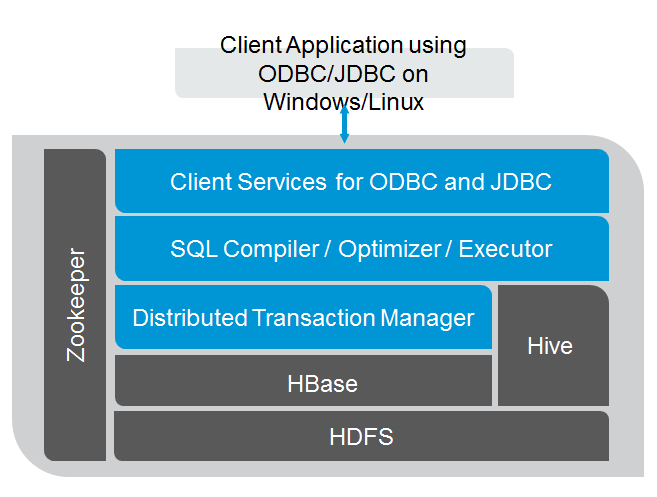 Client Application using ODBC/JDBC on Windows/Linux

Zookeeper

Client Services for ODBC and JDBC

SQL Compiler / Optimizer / Executor

Distributed Transaction Manager

Hive

HBase

HDFS